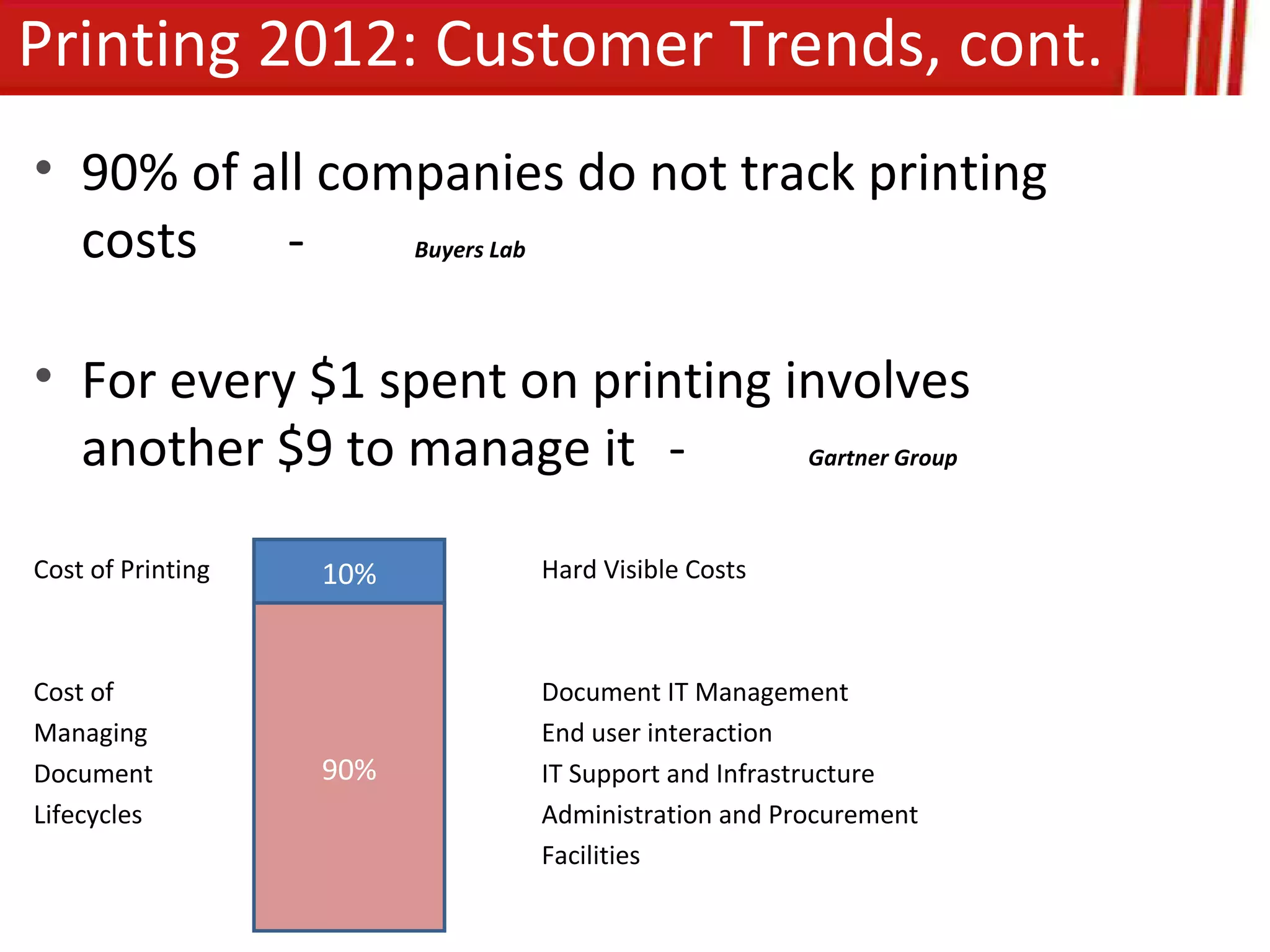 Printing 2012: Customer Trends, cont.

• 90% of all companies do not track printing costs - Buyers Lab

• For every \$1 spent on printing involves another \$9 to manage it - Gartner Group

Cost of Printing

10%

Hard Visible Costs

Cost of Managing Document Lifecycles

90%

Document IT Management
End user interaction
IT Support and Infrastructure
Administration and Procurement
Facilities